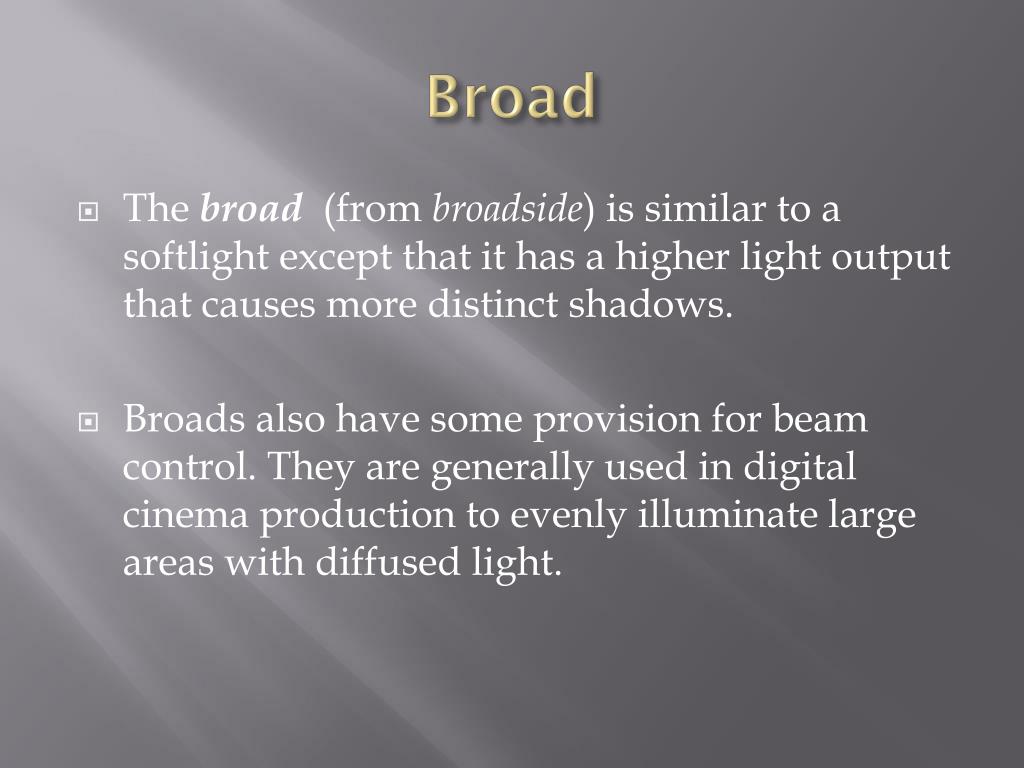 Broad

The broad (from broadside) is similar to a softlight except that it has a higher light output that causes more distinct shadows.

Broads also have some provision for beam control. They are generally used in digital cinema production to evenly illuminate large areas with diffused light.